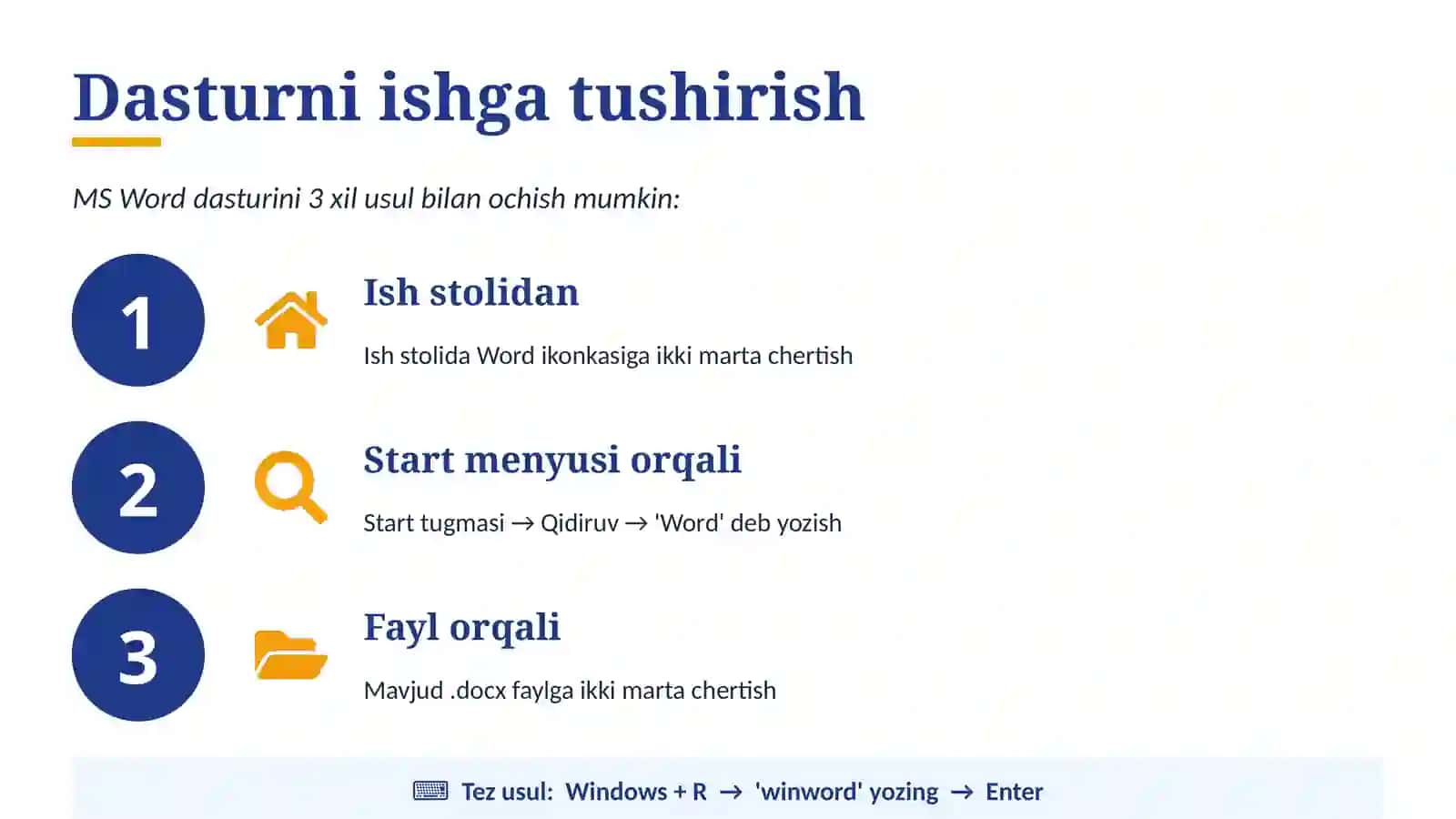 Dasturni ishga tushirish

MS Word dasturini 3 xil usul bilan ochish mumkin:

1

Ish stolidan

Ish stolida Word ikonkasiga ikki marta chertish

2

Start menyusi orqali

Start tugmasi → Qidiruv → 'Word' deb yozish

3

Fayl orqali

Mavjud .docx faylga ikki marta chertish

Tez usul: Windows + R → 'winword' yozing → Enter